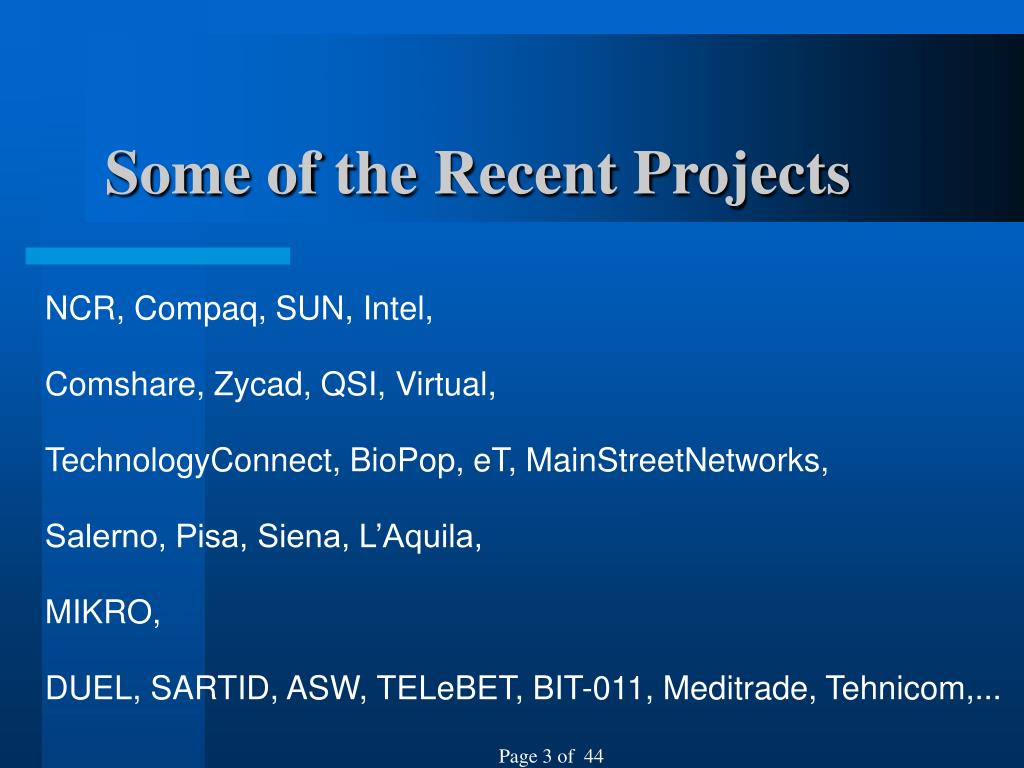 Some of the Recent Projects

NCR, Compaq, SUN, Intel,

Comshare, Zycad, QSI, Virtual,

TechnologyConnect, BioPop, eT, MainStreetNetworks,

Salerno, Pisa, Siena, L’Aquila,

MIKRO,

DUEL, SARTID, ASW, TELeBET, BIT-011, Meditrade, Tehnicom,...

Page 3 of 44